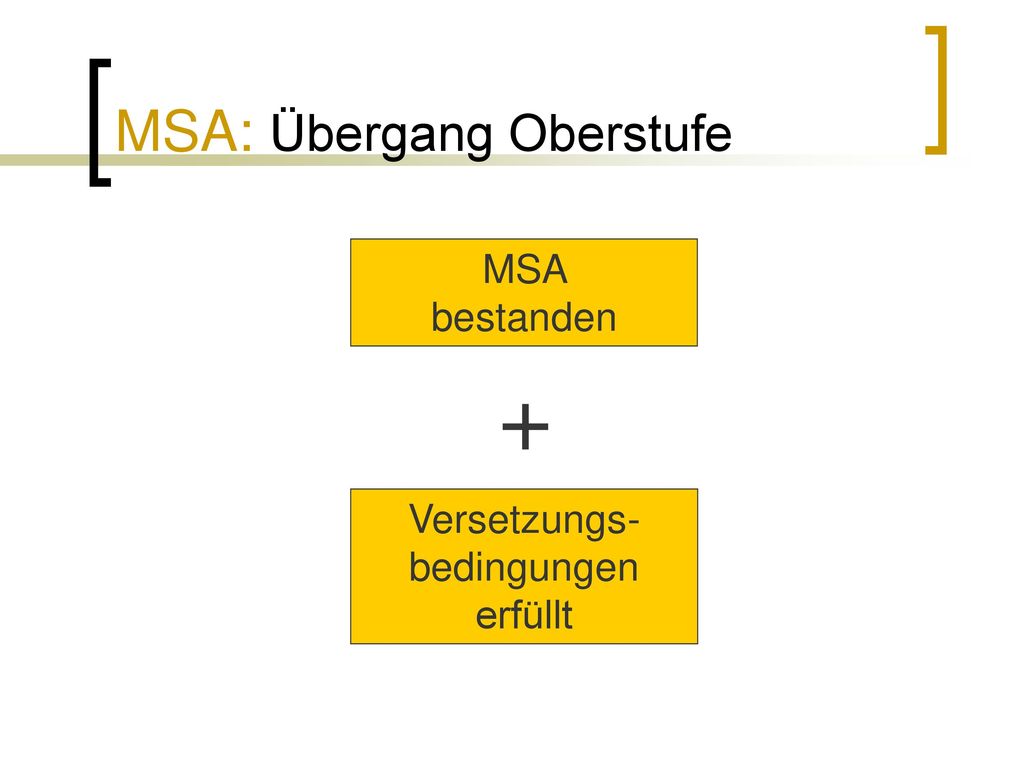 MSA: Übergang Oberstufe

MSA
bestanden

+

Versetzungsbedingungen
erfüllt